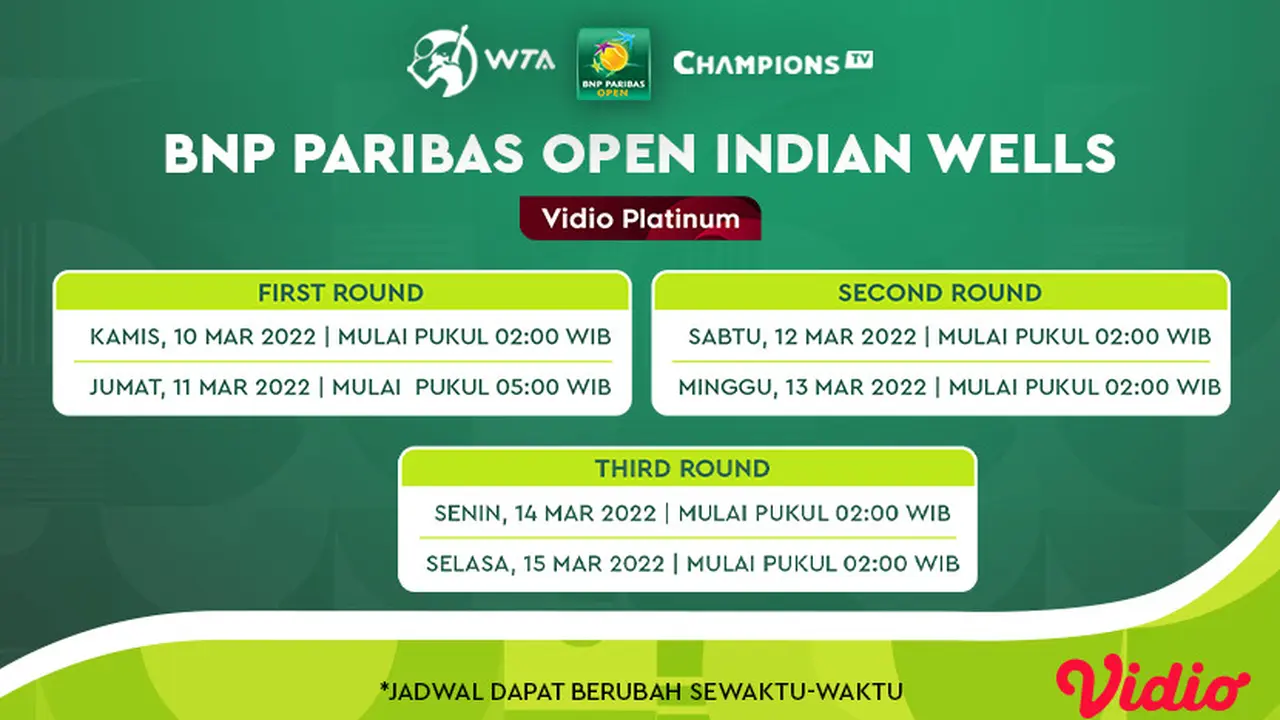 WTA

BNP PARIBAS OPEN

CHAMPIONS TV

BNP PARIBAS OPEN INDIAN WELLS

Vidio Platinum

FIRST ROUND

KAMIS, 10 MAR 2022 | MULAI PUKUL 02:00 WIB

JUMAT, 11 MAR 2022 | MULAI PUKUL 05:00 WIB

SECOND ROUND

SABTU, 12 MAR 2022 | MULAI PUKUL 02:00 WIB

MINGGU, 13 MAR 2022 | MULAI PUKUL 02:00 WIB

THIRD ROUND

SENIN, 14 MAR 2022 | MULAI PUKUL 02:00 WIB

SELASA, 15 MAR 2022 | MULAI PUKUL 02:00 WIB

*JADWAL DAPAT BERUBAH SEWAKTU-WAKTU

Vidio